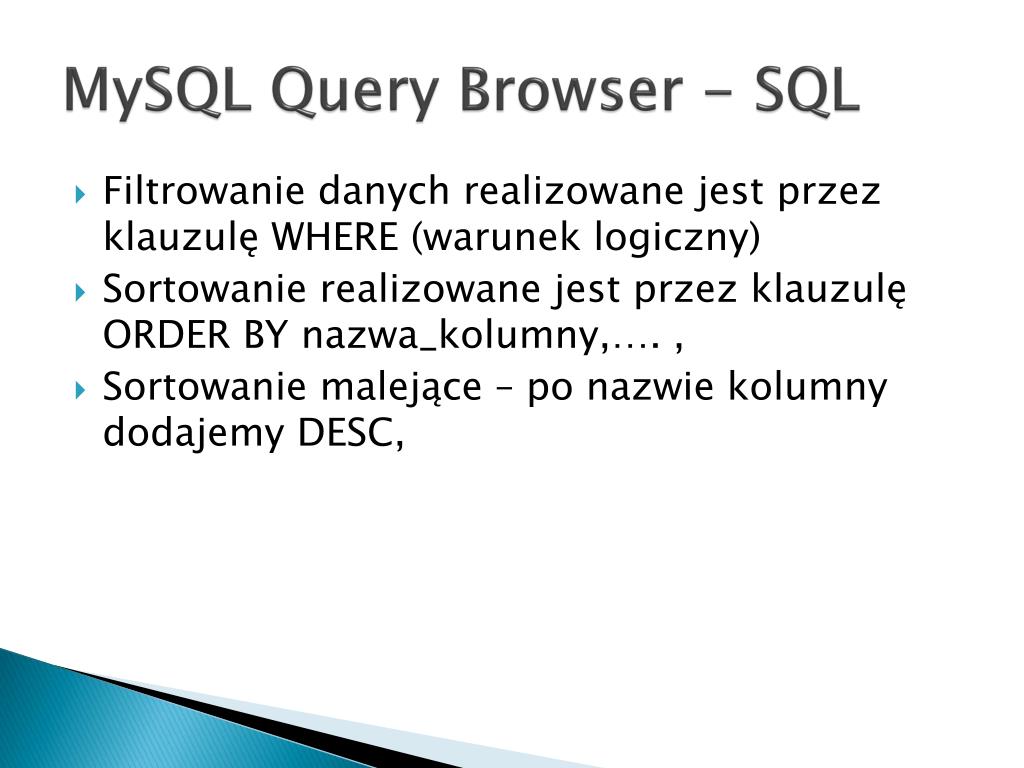 MySQL Query Browser - SQL

Filtrowanie danych realizowane jest przez klauzulę WHERE (warunek logiczny)

Sortowanie realizowane jest przez klauzulę ORDER BY nazwa_kolumny,…. ,

Sortowanie malejące – po nazwie kolumny dodajemy DESC,